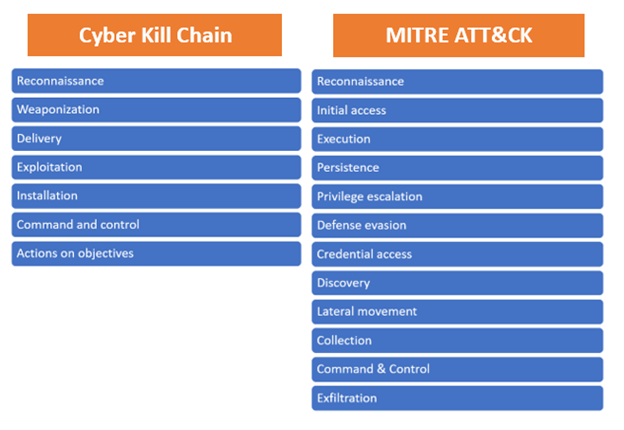 Cyber Kill Chain

Reconnaissance

Weaponization

Delivery

Exploitation

Installation

Command and control

Actions on objectives

MITRE ATT&CK

Reconnaissance

Initial access

Execution

Persistence

Privilege escalation

Defense evasion

Credential access

Discovery

Lateral movement

Collection

Command & Control

Exfiltration